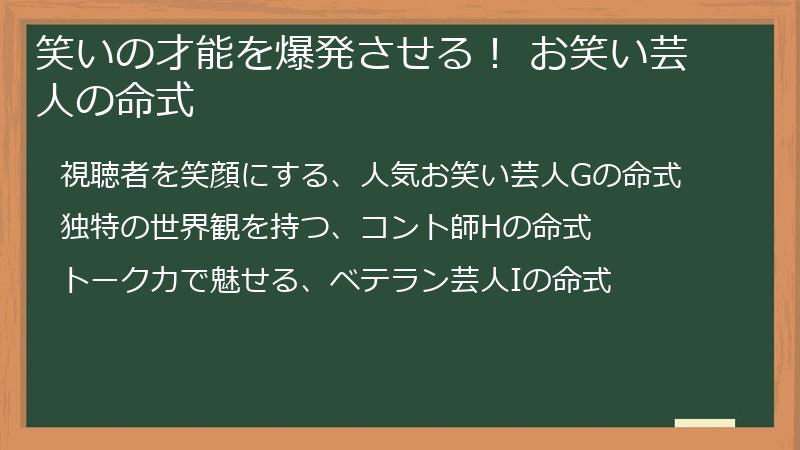 笑いの才能を爆発させる！ お笑い芸人の命式

視聴者を笑顔にする、人気お笑い芸人Gの命式

独特の世界観を持つ、コント師Hの命式

トーク力で魅せる、ベテラン芸人Iの命式